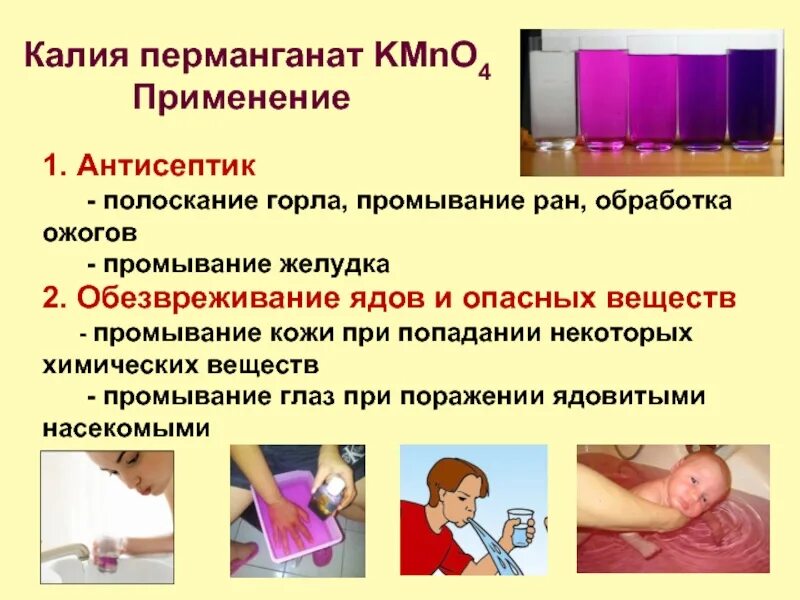 Калия перманганат $KMnO_4$
Применение

1. Антисептик
- полоскание горла, промывание ран, обработка ожогов
- промывание желудка
2. Обезвреживание ядов и опасных веществ
- промывание кожи при попадании некоторых химических веществ
- промывание глаз при поражении ядовитыми насекомыми